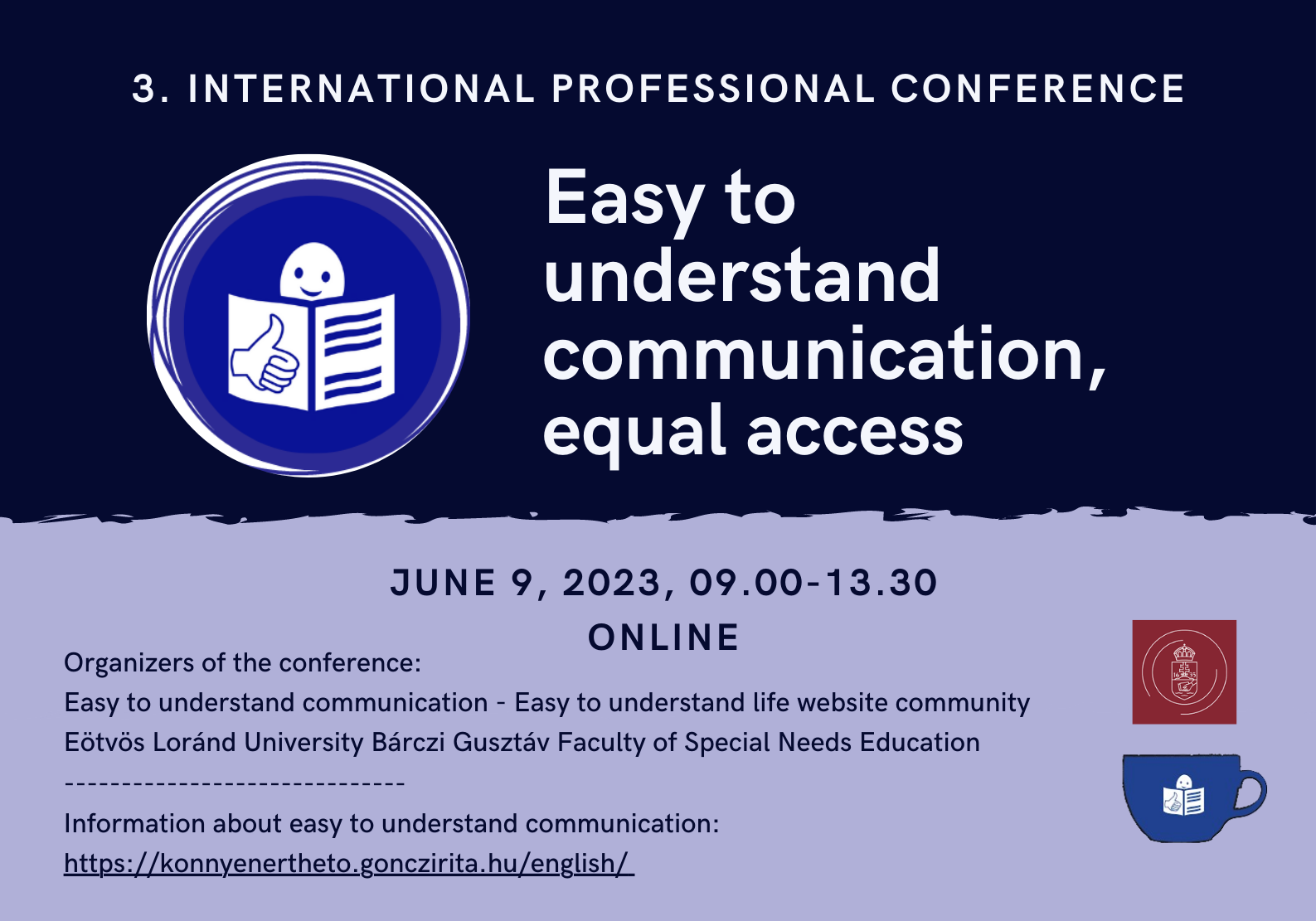 3. INTERNATIONAL PROFESSIONAL CONFERENCE

Easy to understand communication, equal access

JUNE 9, 2023, 09.00-13.30

ONLINE

Organizers of the conference:
Easy to understand communication - Easy to understand life website community
Eötvös Loránd University Bárczi Gusztáv Faculty of Special Needs Education
------------------------------
Information about easy to understand communication:
https://konnyenertheto.gonczirita.hu/english/